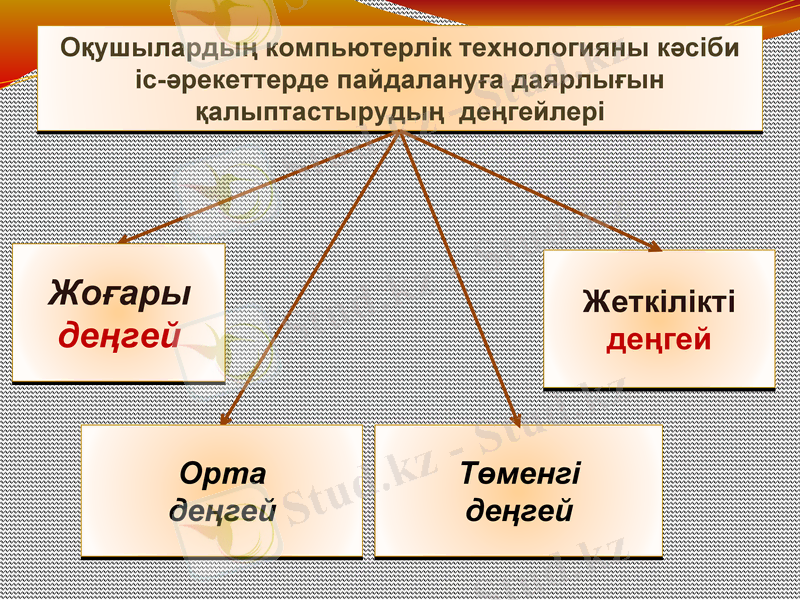 Оқушылардың компьютерлік технологияны кәсіби іс-әрекеттерде пайдалануға даярлығын қалыптастырудың деңгейлері

Жоғары деңгей

Жеткілікті деңгей

Орта деңгей

Төменгі деңгей

Stud.kz - Stud.kz